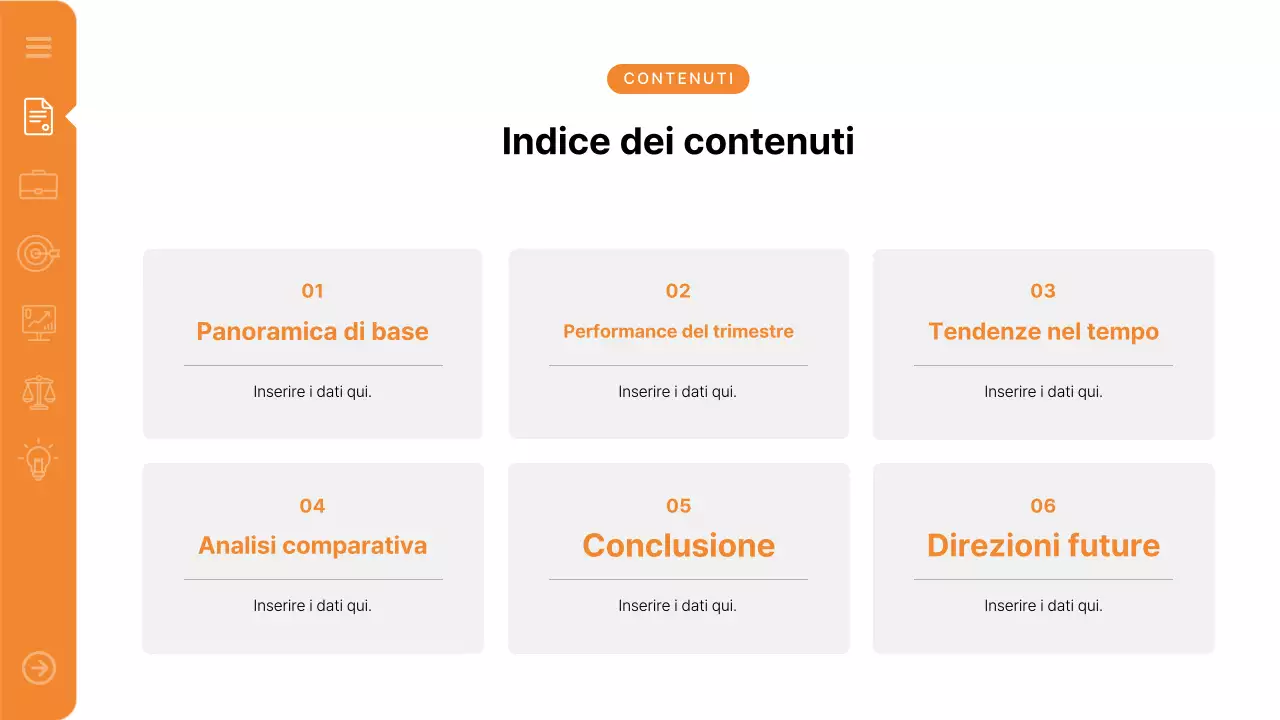 CONTENUTI

Indice dei contenuti

01
Panoramica di base
Inserire i dati qui.

02
Performance del trimestre
Inserire i dati qui.

03
Tendenze nel tempo
Inserire i dati qui.

04
Analisi comparativa
Inserire i dati qui.

05
Conclusione
Inserire i dati qui.

06
Direzioni future
Inserire i dati qui.